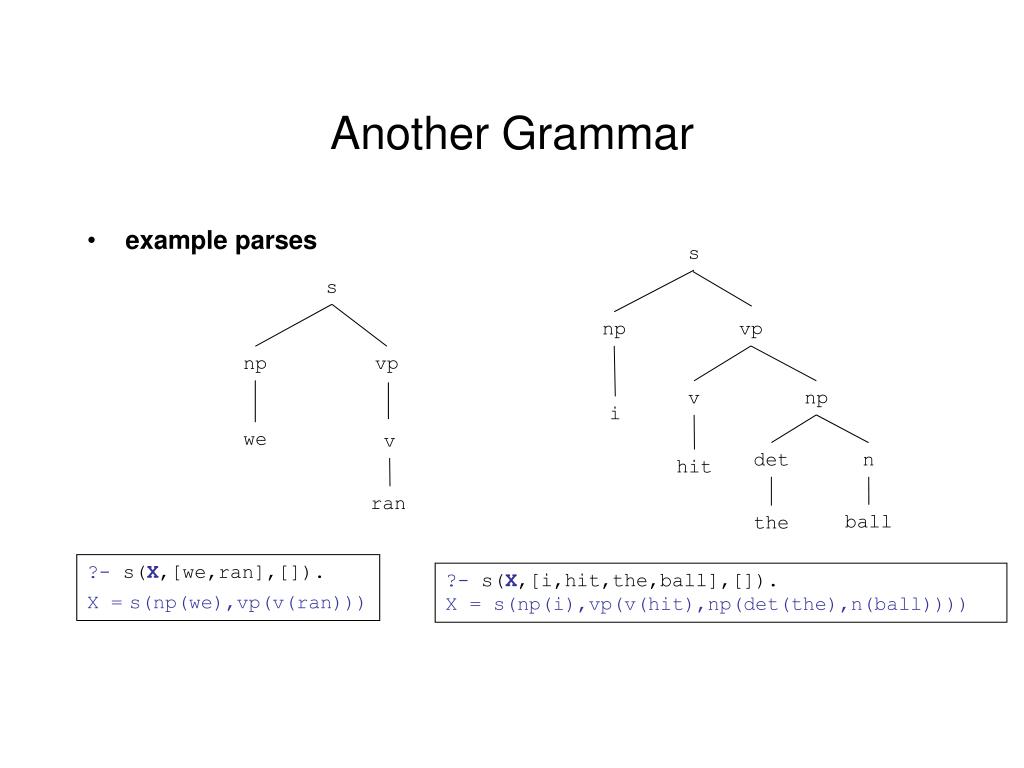 Another Grammar

• example parses

s
np vp
we v
ran

s
np vp
i v np
hit det n
the ball

?- s(X,[we,ran],[]).
X = s(np(we),vp(v(ran)))

?- s(X,[i,hit,the,ball],[]).
X = s(np(i),vp(v(hit),np(det(the),n(ball))))